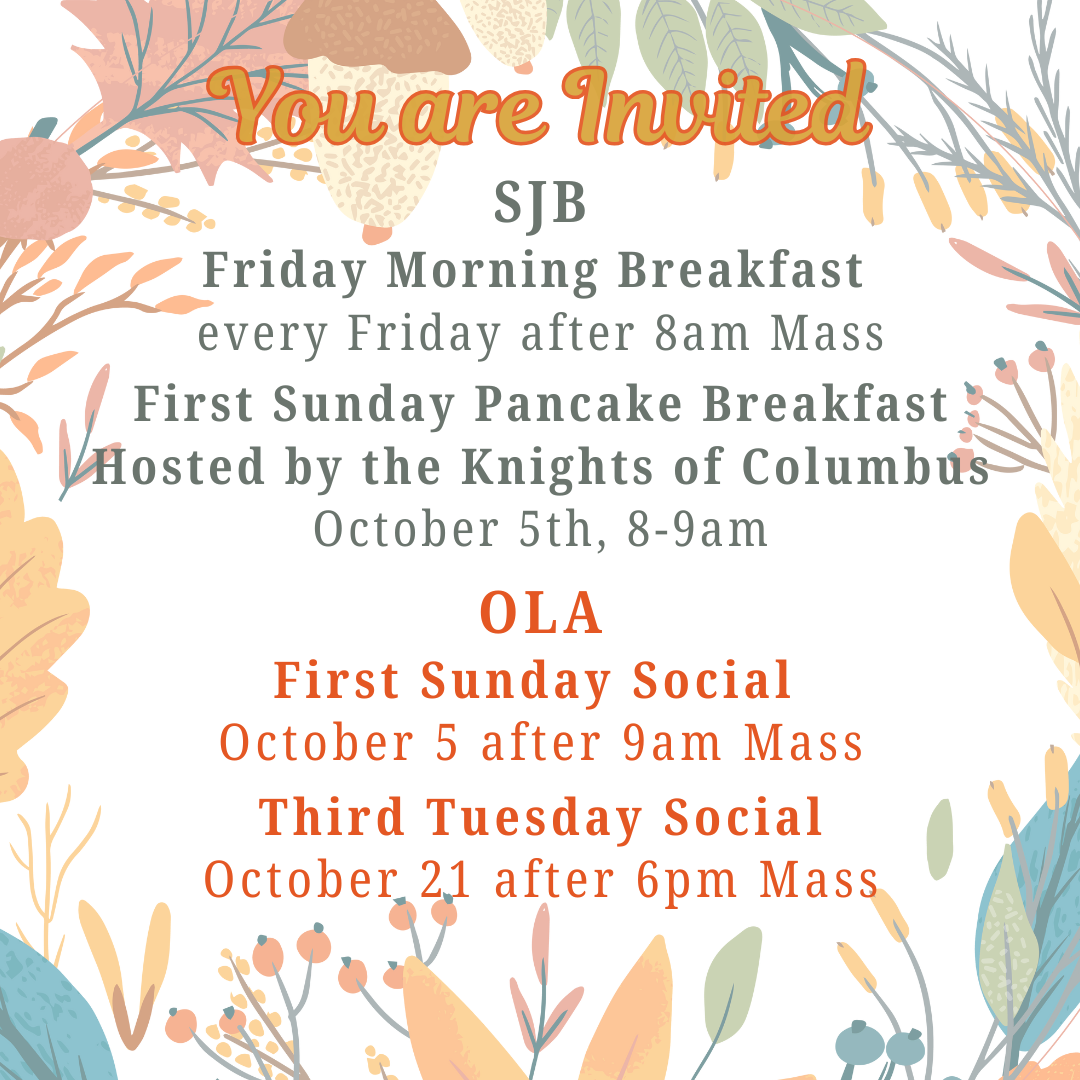 You are Invited

SJB

Friday Morning Breakfast
every Friday after 8am Mass

First Sunday Pancake Breakfast
Hosted by the Knights of Columbus
October 5th, 8-9am

OLA

First Sunday Social
October 5 after 9am Mass

Third Tuesday Social
October 21 after 6pm Mass